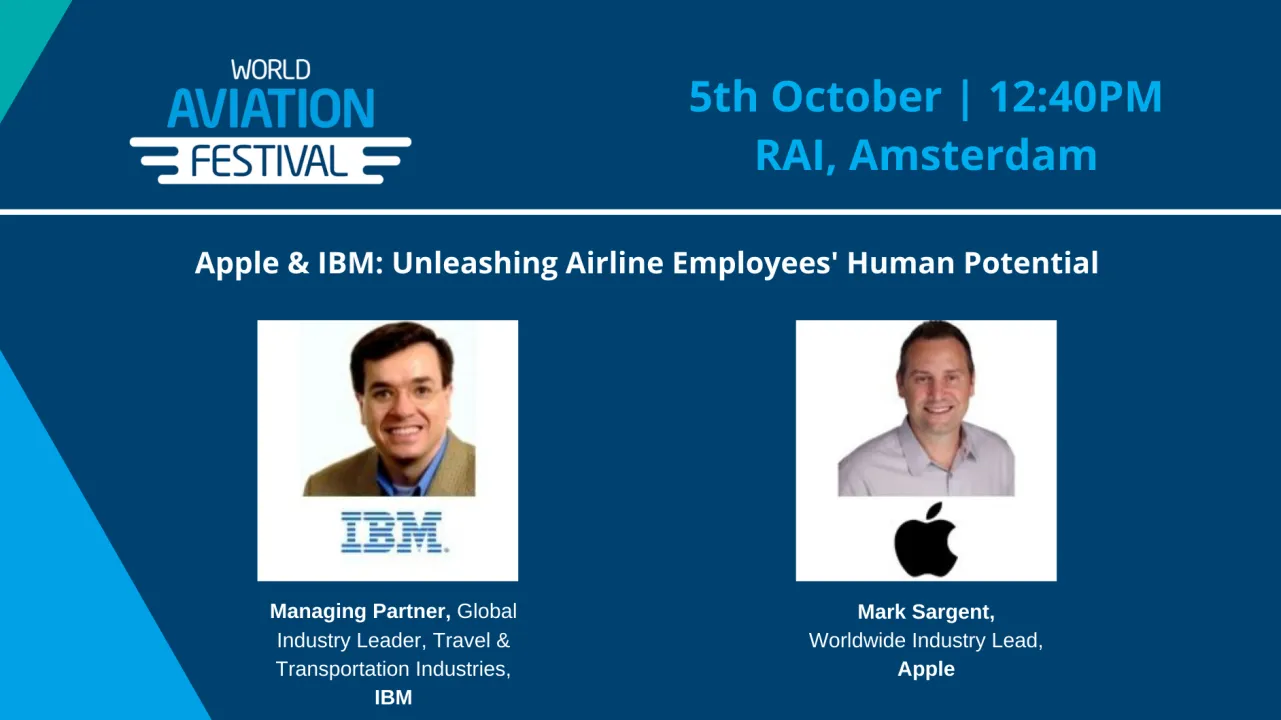 WORLD
AVIATION
FESTIVAL

5th October | 12:40PM
RAI, Amsterdam

Apple & IBM: Unleashing Airline Employees' Human Potential

IBM

Managing Partner, Global Industry Leader, Travel & Transportation Industries, IBM

Mark Sargent, Worldwide Industry Lead, Apple